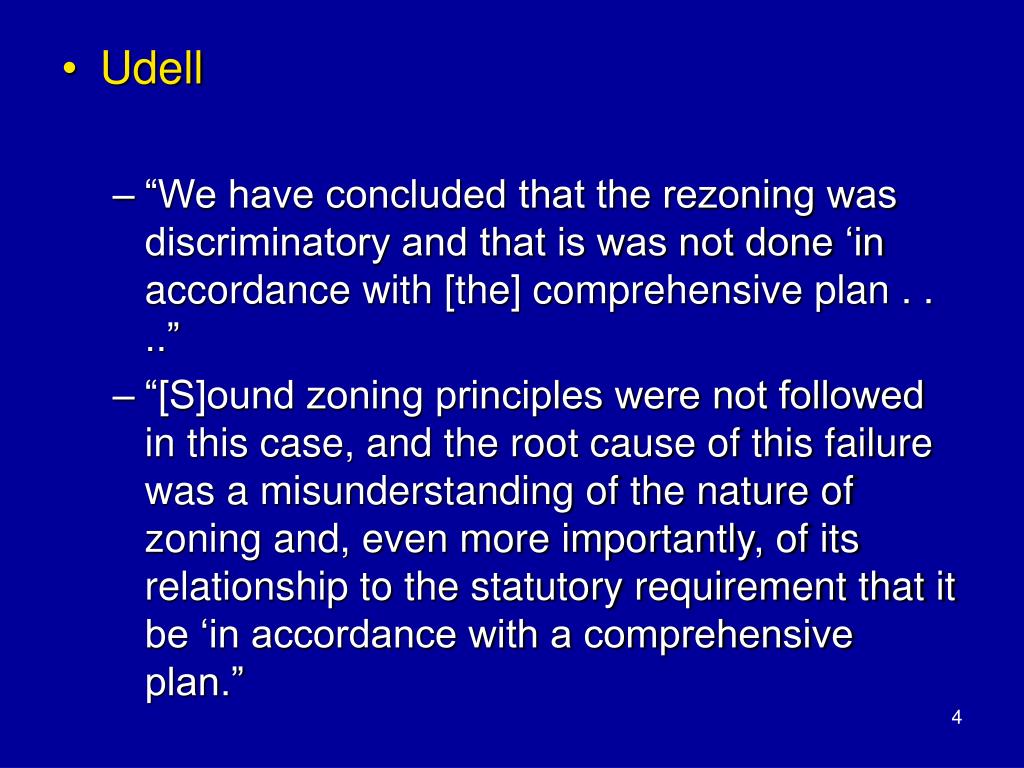 • Udell

– “We have concluded that the rezoning was discriminatory and that is was not done ‘in accordance with [the] comprehensive plan . . ..”

– “[S]ound zoning principles were not followed in this case, and the root cause of this failure was a misunderstanding of the nature of zoning and, even more importantly, of its relationship to the statutory requirement that it be ‘in accordance with a comprehensive plan.”

4